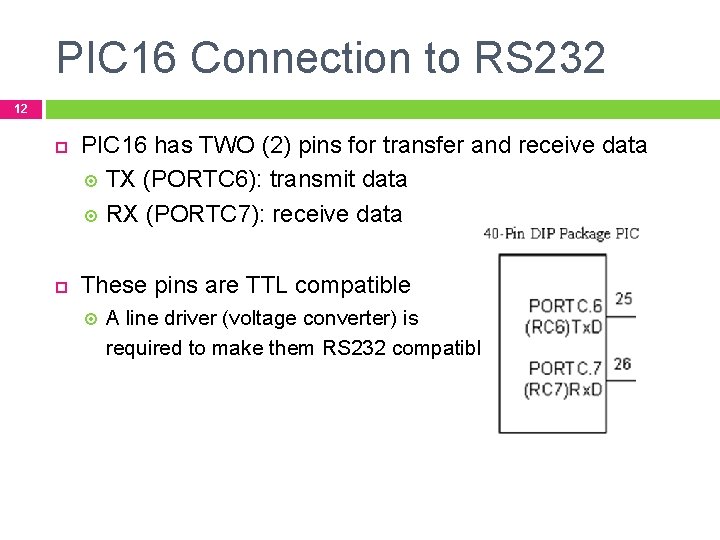 PIC16 Connection to RS232

12

PIC16 has TWO (2) pins for transfer and receive data
TX (PORTC6): transmit data
RX (PORTC7): receive data

These pins are TTL compatible
A line driver (voltage converter) is required to make them RS232 compatibl

40-Pin DIP Package PIC

PORTC.6
(RC6)TxD
25

PORTC.7
(RC7)RxD
26